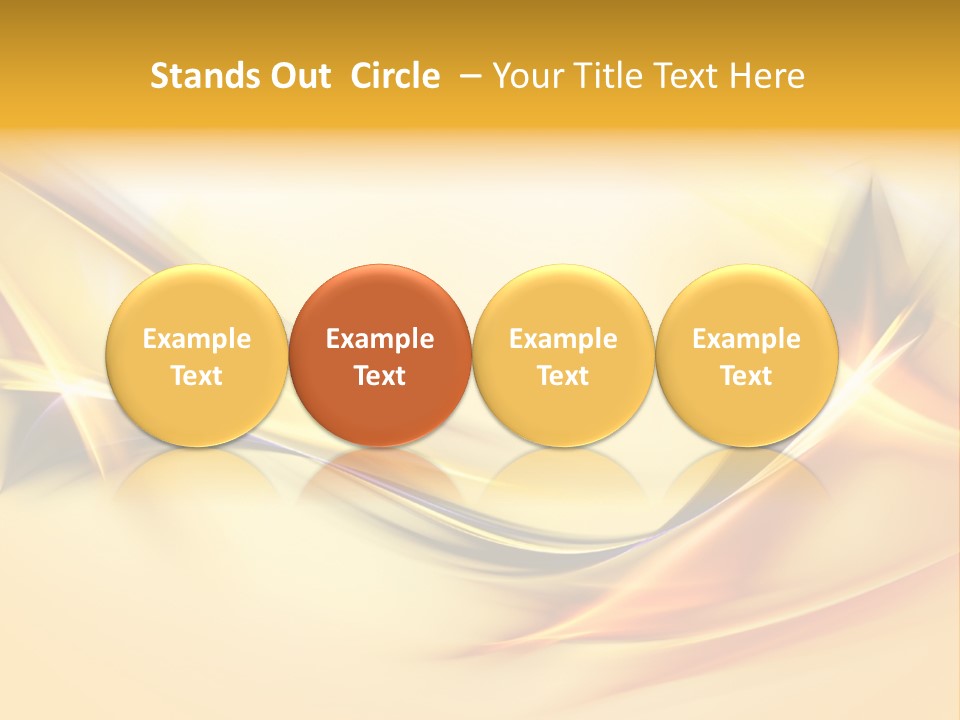 Stands Out Circle – Your Title Text Here

Example Text

Example Text

Example Text

Example Text